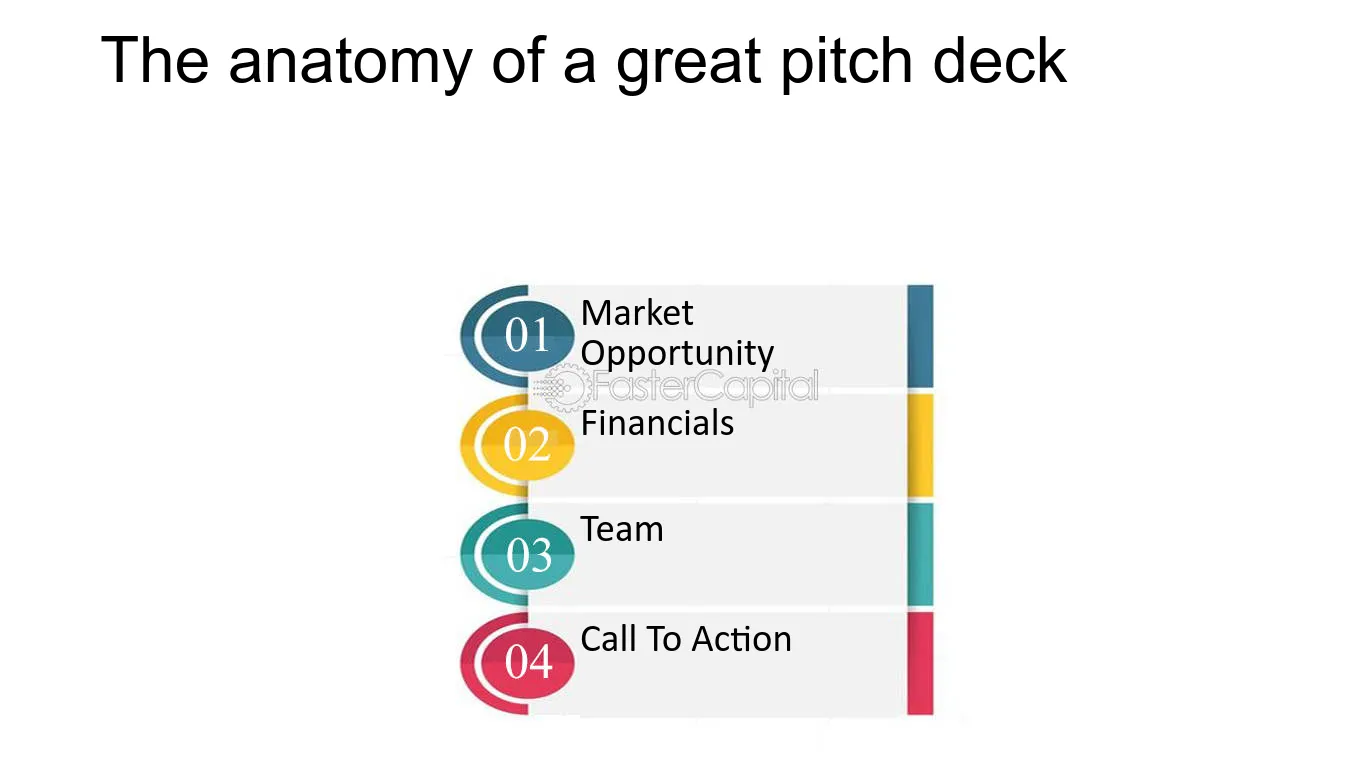 The anatomy of a great pitch deck

01
Market Opportunity

02
Financials

03
Team

04
Call To Action

FasterCapital